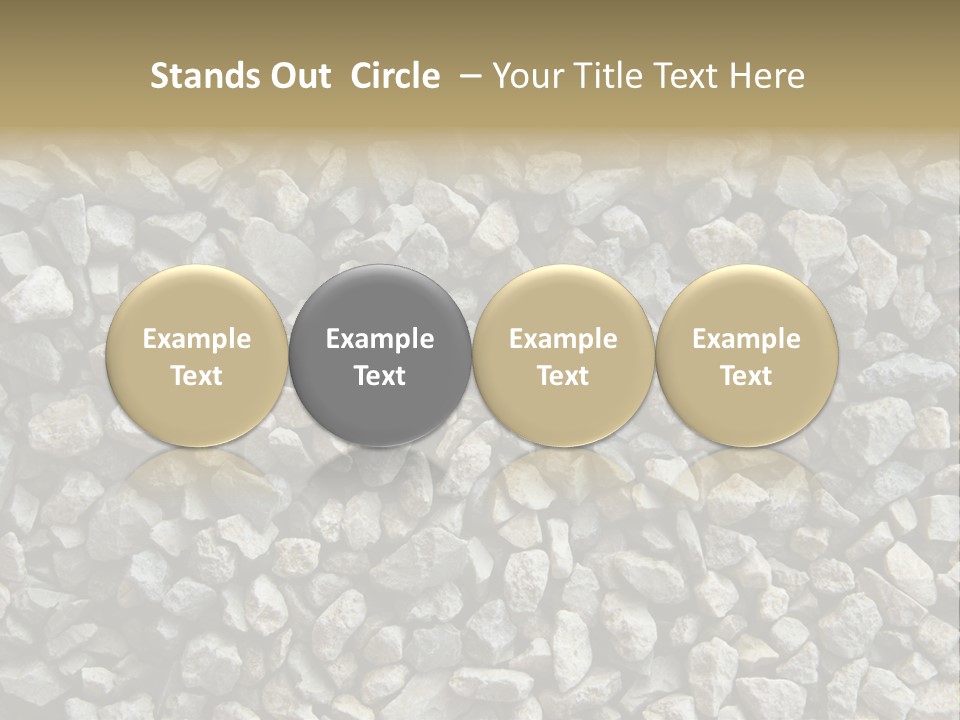 Stands Out Circle – Your Title Text Here

Example Text

Example Text

Example Text

Example Text